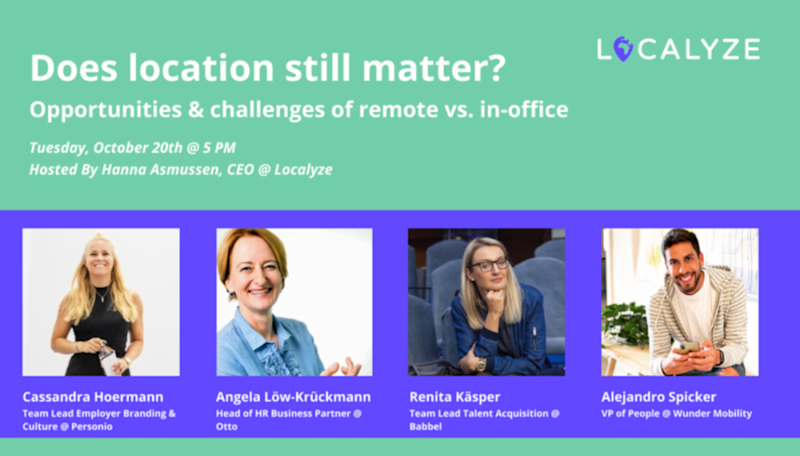 LOCALYZE

Does location still matter?

Opportunities & challenges of remote vs. in-office

Tuesday, October 20th @ 5 PM
Hosted By Hanna Asmussen, CEO @ Localyze

Cassandra Hoermann
Team Lead Employer Branding & Culture @ Personio

Angela Löw-Krückmann
Head of HR Business Partner @ Otto

Renita Käsper
Team Lead Talent Acquisition @ Babbel

Alejandro Spicker
VP of People @ Wunder Mobility